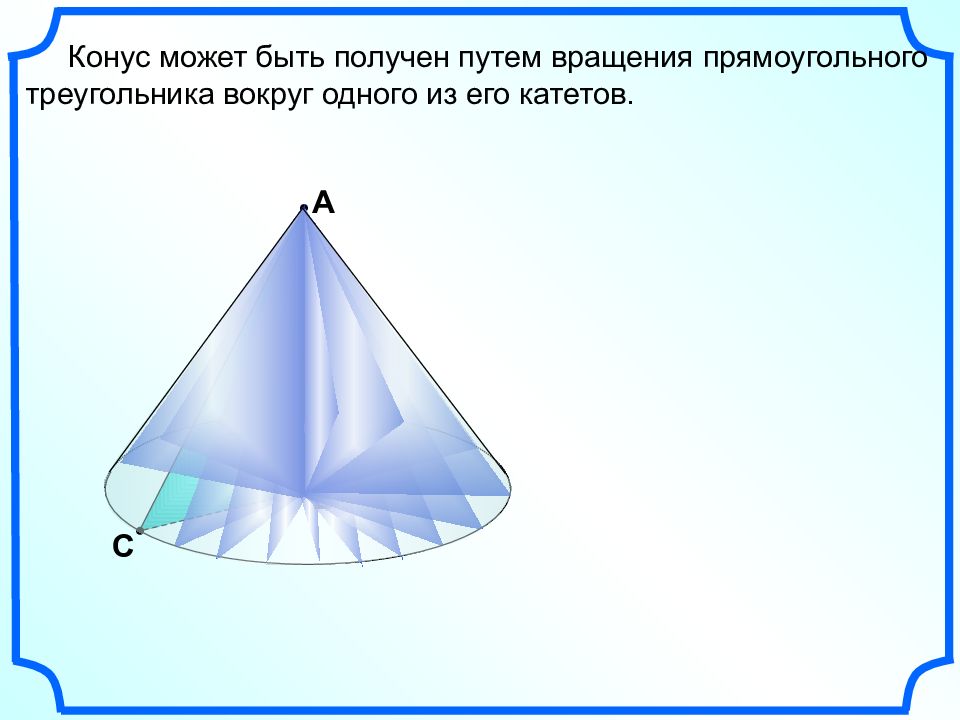 Конус может быть получен путем вращения прямоугольного треугольника вокруг одного из его катетов.

A

C